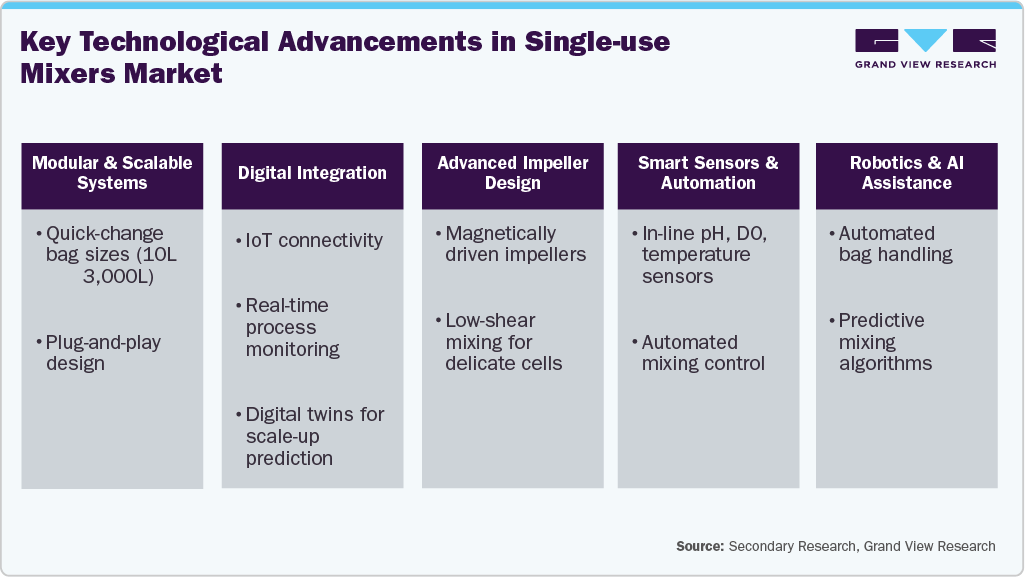 Key Technological Advancements in Single-use Mixers Market

GRAND VIEW RESEARCH

Modular & Scalable Systems

• Quick-change bag sizes (10L 3,000L)

• Plug-and-play design

Digital Integration

• IoT connectivity

• Real-time process monitoring

• Digital twins for scale-up prediction

Advanced Impeller Design

• Magnetically driven impellers

• Low-shear mixing for delicate cells

Smart Sensors & Automation

• In-line pH, DO, temperature sensors

• Automated mixing control

Robotics & AI Assistance

• Automated bag handling

• Predictive mixing algorithms

Source: Secondary Research, Grand View Research